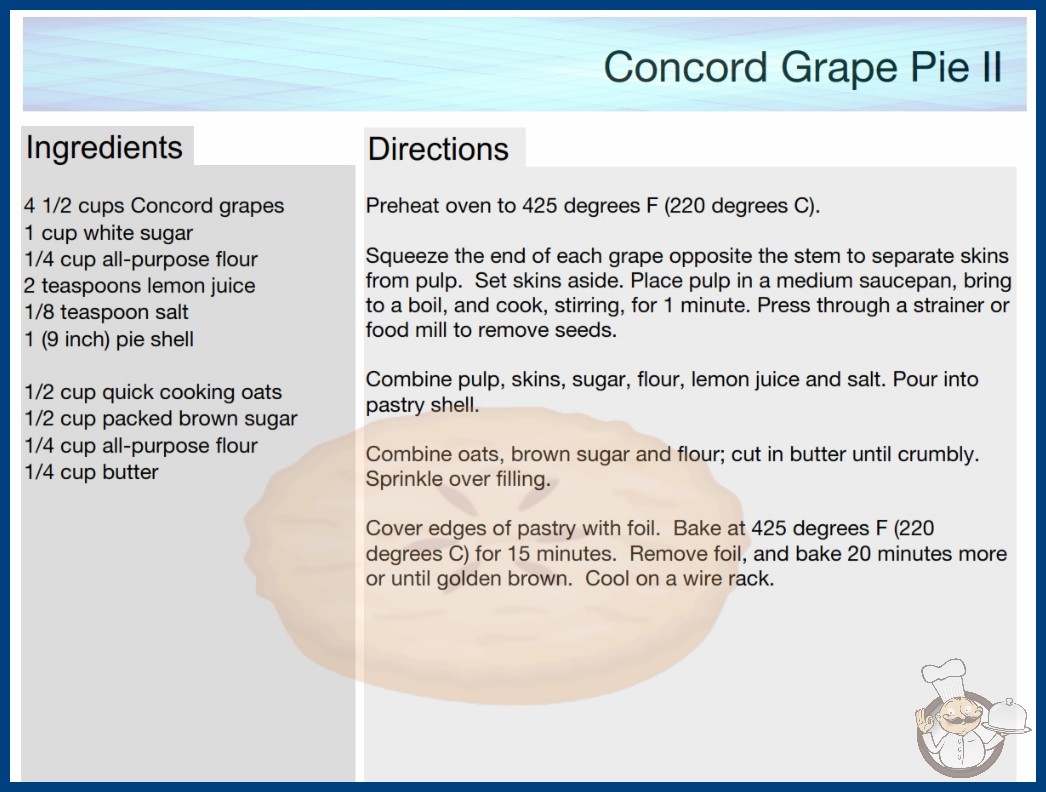 Concord Grape Pie II

Ingredients

4 1/2 cups Concord grapes
1 cup white sugar
1/4 cup all-purpose flour
2 teaspoons lemon juice
1/8 teaspoon salt
1 (9 inch) pie shell

1/2 cup quick cooking oats
1/2 cup packed brown sugar
1/4 cup all-purpose flour
1/4 cup butter

Directions

Preheat oven to 425 degrees F (220 degrees C).

Squeeze the end of each grape opposite the stem to separate skins from pulp. Set skins aside. Place pulp in a medium saucepan, bring to a boil, and cook, stirring, for 1 minute. Press through a strainer or food mill to remove seeds.

Combine pulp, skins, sugar, flour, lemon juice and salt. Pour into pastry shell.

Combine oats, brown sugar and flour; cut in butter until crumbly. Sprinkle over filling.

Cover edges of pastry with foil. Bake at 425 degrees F (220 degrees C) for 15 minutes. Remove foil, and bake 20 minutes more or until golden brown. Cool on a wire rack.